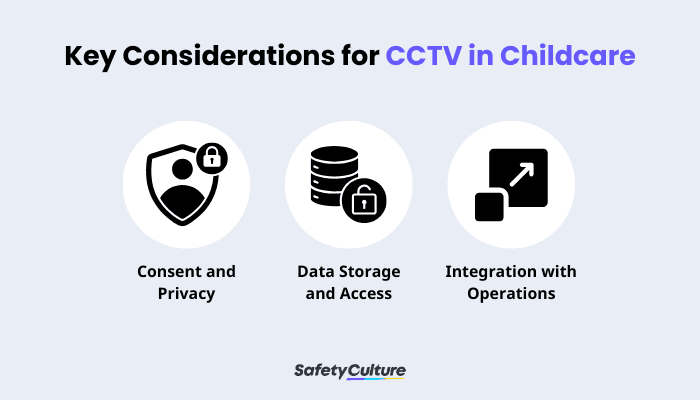 Key Considerations for CCTV in Childcare

Consent and Privacy

Data Storage and Access

Integration with Operations

SafetyCulture